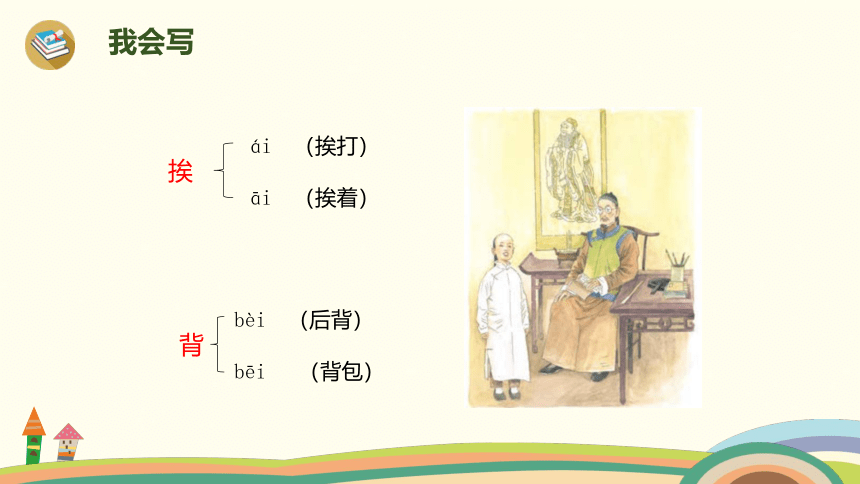 我会写

挨 ái （挨打）
āi （挨着）

背 bèi （后背）
bēi （背包）